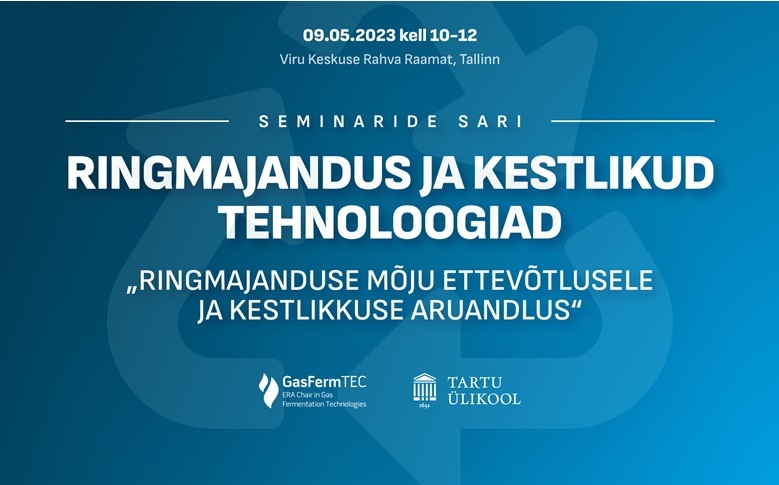 09.05.2023 kell 10–12
Viru Keskuse Rahva Raamat, Tallinn

SEMINARIDE SARI

RINGMAJANDUS JA KESTLIKUD TEHNOLOOGIAD

„RINGMAJANDUSE MÕJU ETTEVÕTLUSELE JA KESTLIKKUSE ARUANDLUS“

GasFermTEC
ERA Chair in Gas Fermentation Technologies

1632
TARTU ÜLIKOOL